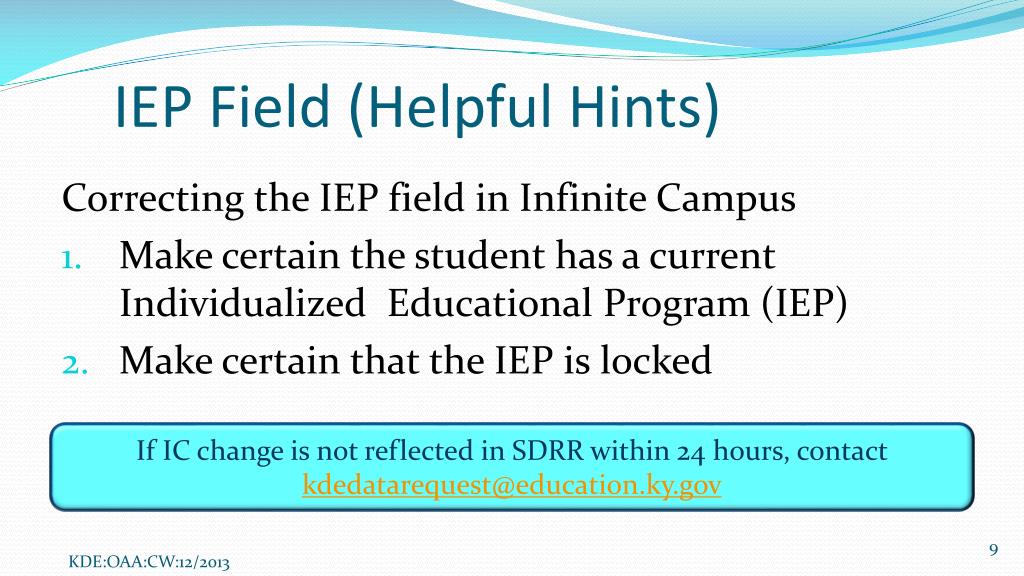 IEP Field (Helpful Hints)

Correcting the IEP field in Infinite Campus

1. Make certain the student has a current Individualized Educational Program (IEP)
2. Make certain that the IEP is locked

If IC change is not reflected in SDRR within 24 hours, contact kdedatarequest@education.ky.gov

KDE:OAA:CW:12/2013

9